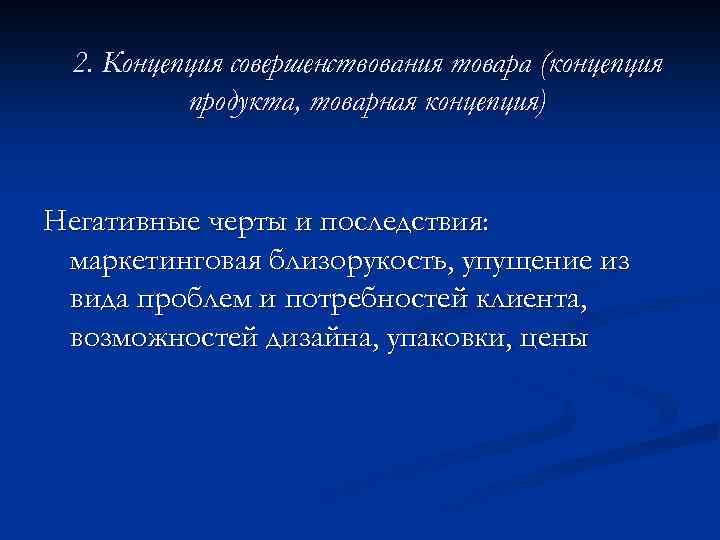 2. Концепция совершенствования товара (концепция продукта, товарная концепция)

Негативные черты и последствия: маркетинговая близорукость, упущение из вида проблем и потребностей клиента, возможностей дизайна, упаковки, цены